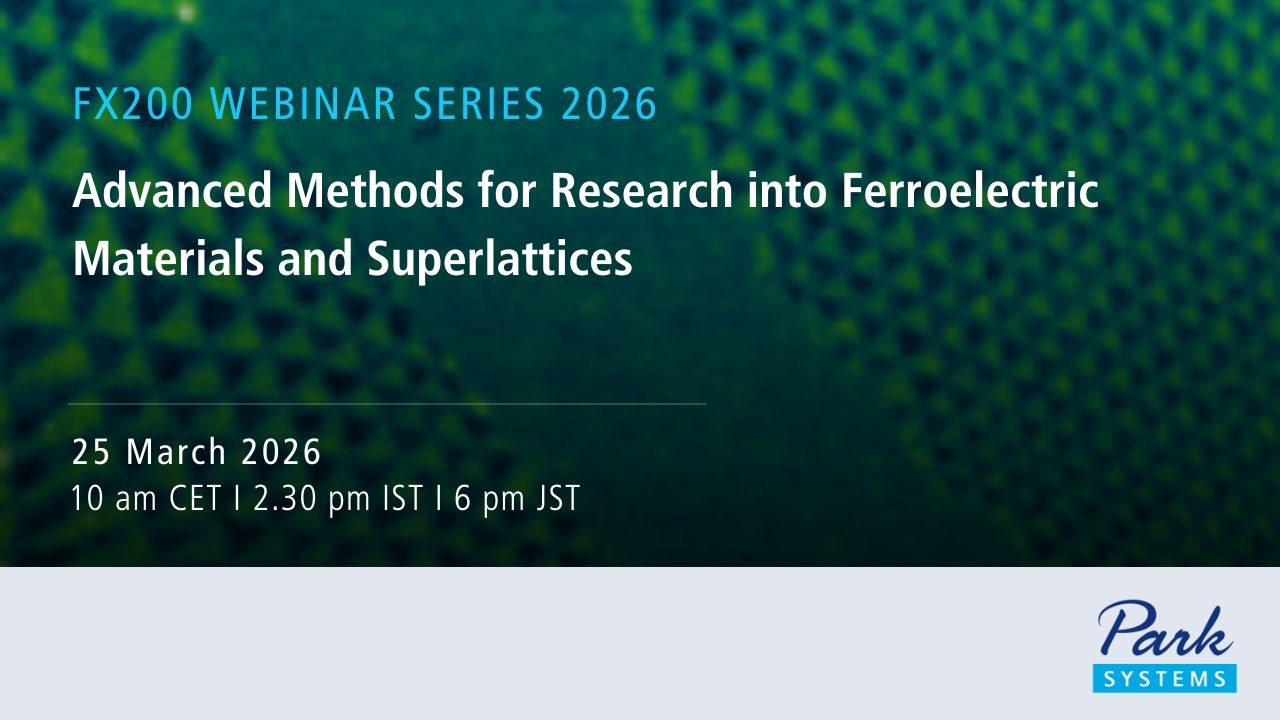 FX200 WEBINAR SERIES 2026

Advanced Methods for Research into Ferroelectric Materials and Superlattices

25 March 2026
10 am CET I 2.30 pm IST I 6 pm JST

Park
SYSTEMS